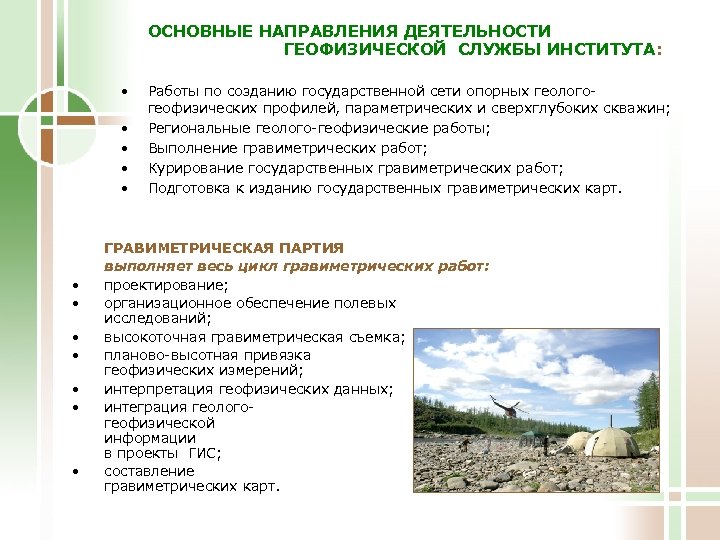 ОСНОВНЫЕ НАПРАВЛЕНИЯ ДЕЯТЕЛЬНОСТИ ГЕОФИЗИЧЕСКОЙ СЛУЖБЫ ИНСТИТУТА:

• Работы по созданию государственной сети опорных геолого-геофизических профилей, параметрических и сверхглубоких скважин;
• Региональные геолого-геофизические работы;
• Выполнение гравиметрических работ;
• Курирование государственных гравиметрических работ;
• Подготовка к изданию государственных гравиметрических карт.

ГРАВИМЕТРИЧЕСКАЯ ПАРТИЯ
выполняет весь цикл гравиметрических работ:
• проектирование;
• организационное обеспечение полевых исследований;
• высокоточная гравиметрическая съемка;
• планово-высотная привязка геофизических измерений;
• интерпретация геофизических данных;
• интеграция геолого-геофизической информации в проекты ГИС;
• составление гравиметрических карт.